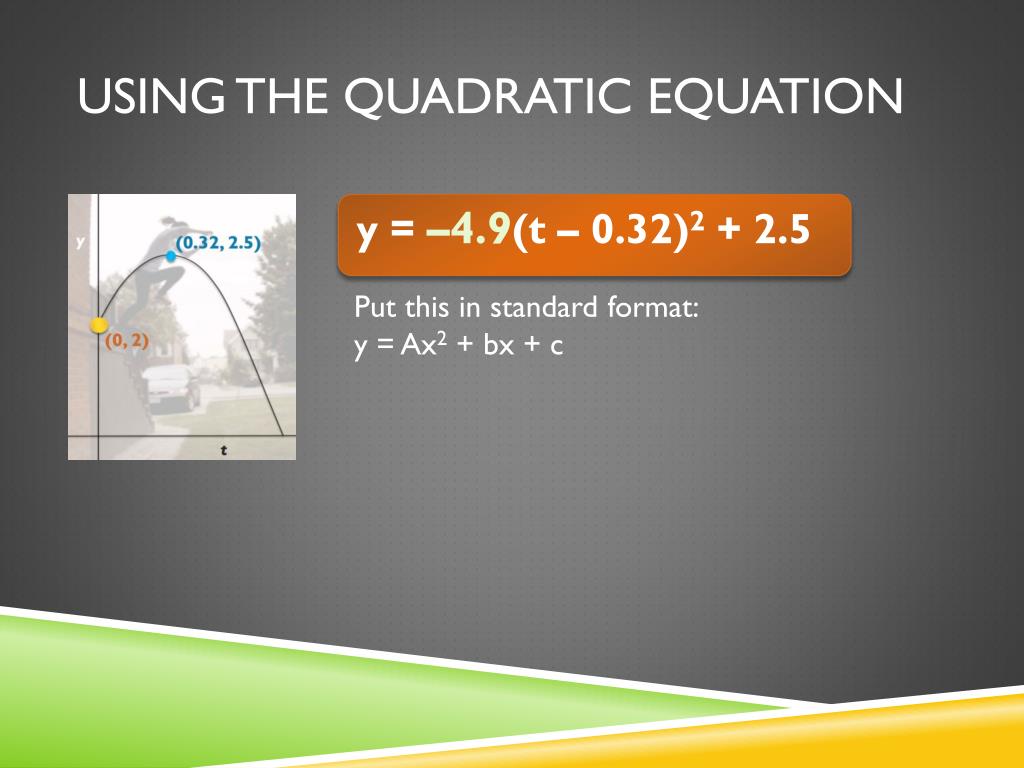 USING THE QUADRATIC EQUATION

y

(0.32, 2.5)

(0, 2)

t

$y = -4.9(t - 0.32)^2 + 2.5$

Put this in standard format:
$y = Ax^2 + bx + c$